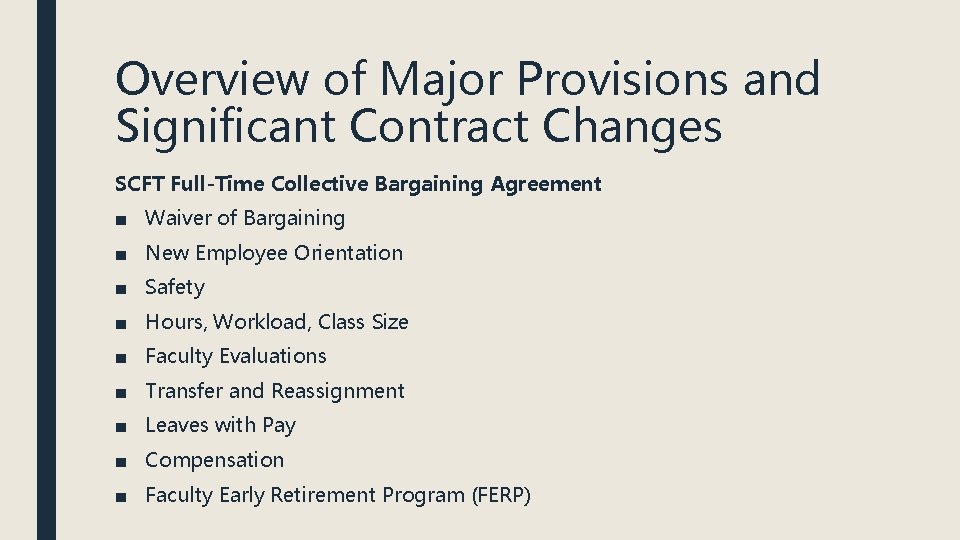 Overview of Major Provisions and Significant Contract Changes

SCFT Full-Time Collective Bargaining Agreement

■ Waiver of Bargaining
■ New Employee Orientation
■ Safety
■ Hours, Workload, Class Size
■ Faculty Evaluations
■ Transfer and Reassignment
■ Leaves with Pay
■ Compensation
■ Faculty Early Retirement Program (FERP)